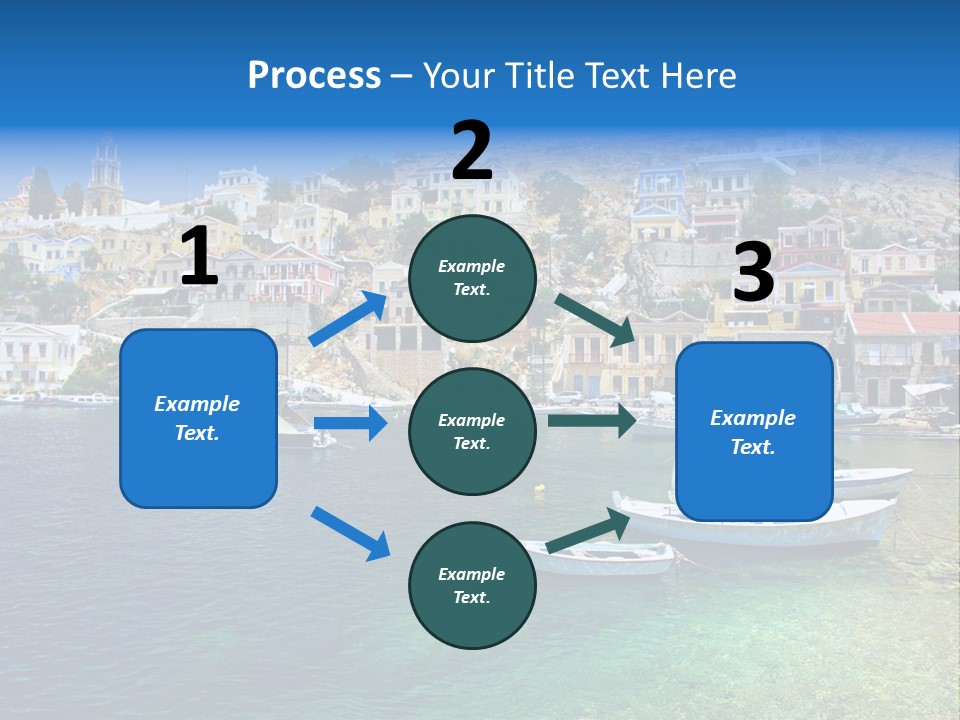 Process – Your Title Text Here

1

Example Text.

2

Example Text.

Example Text.

Example Text.

3

Example Text.